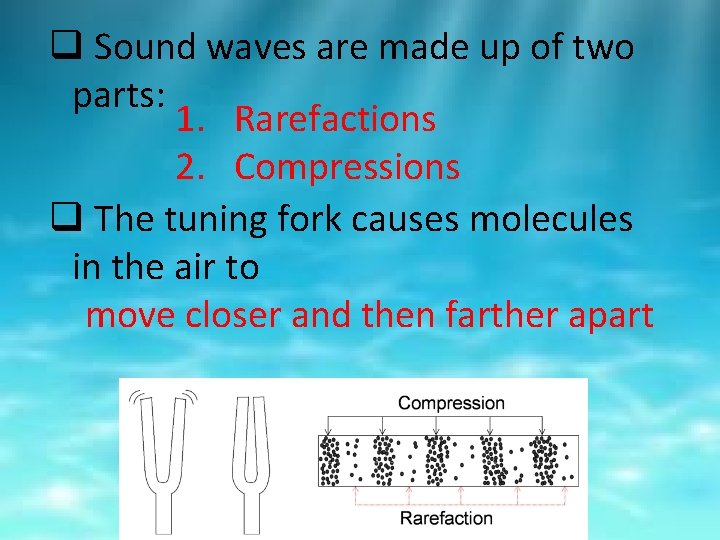 ❑ Sound waves are made up of two parts:

1. Rarefactions
2. Compressions

❑ The tuning fork causes molecules in the air to move closer and then farther apart

Compression

Rarefaction